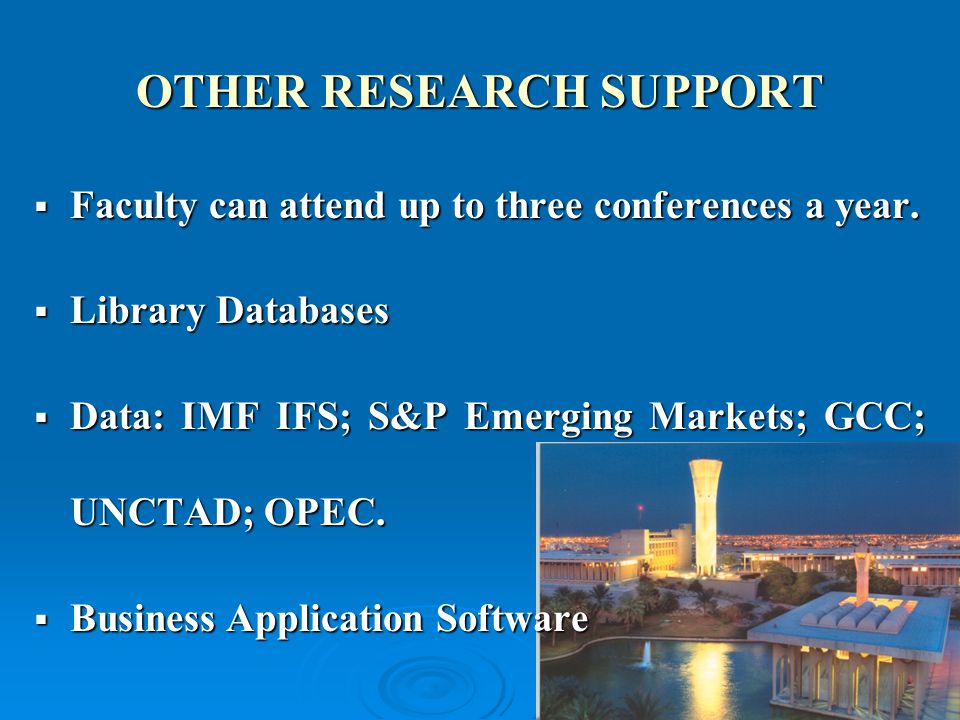 OTHER RESEARCH SUPPORT

▪ Faculty can attend up to three conferences a year.

▪ Library Databases

▪ Data: IMF IFS; S&P Emerging Markets; GCC; UNCTAD; OPEC.

▪ Business Application Software